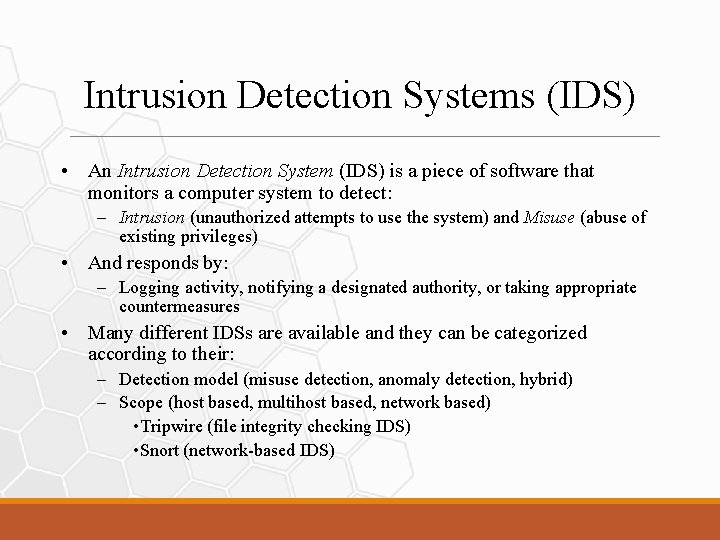 Intrusion Detection Systems (IDS)

• An Intrusion Detection System (IDS) is a piece of software that monitors a computer system to detect:
– Intrusion (unauthorized attempts to use the system) and Misuse (abuse of existing privileges)

• And responds by:
– Logging activity, notifying a designated authority, or taking appropriate countermeasures

• Many different IDSs are available and they can be categorized according to their:
– Detection model (misuse detection, anomaly detection, hybrid)
– Scope (host based, multihost based, network based)
•Tripwire (file integrity checking IDS)
•Snort (network-based IDS)